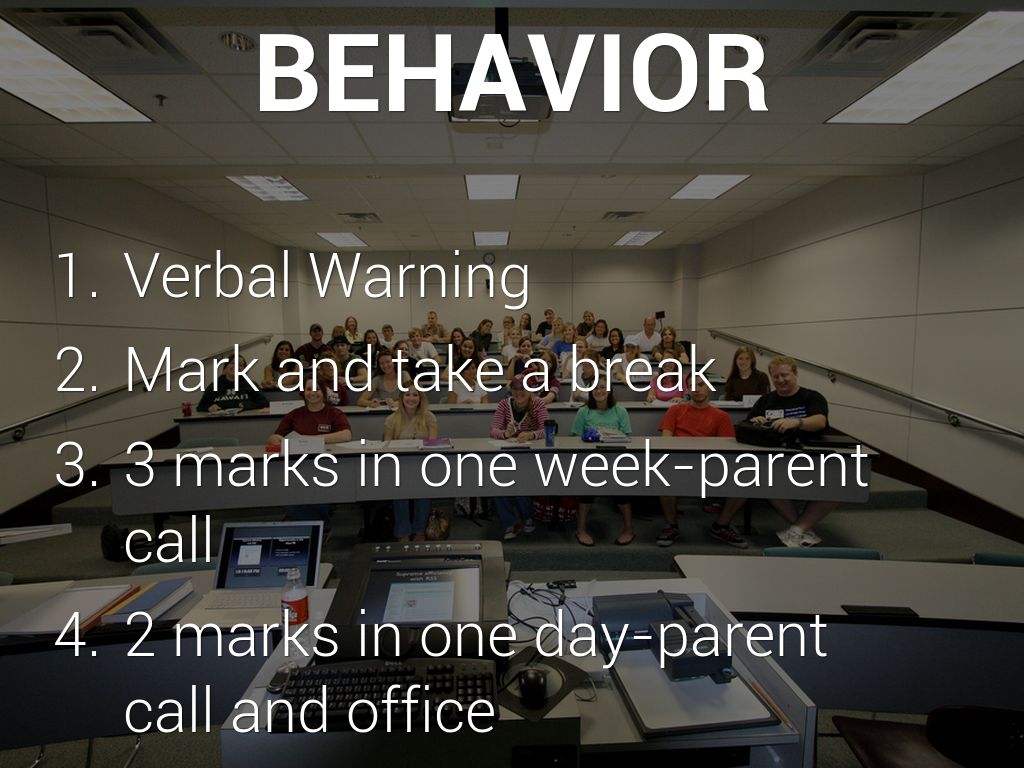 BEHAVIOR

1. Verbal Warning
2. Mark and take a break
3. 3 marks in one week-parent call
4. 2 marks in one day-parent call and office